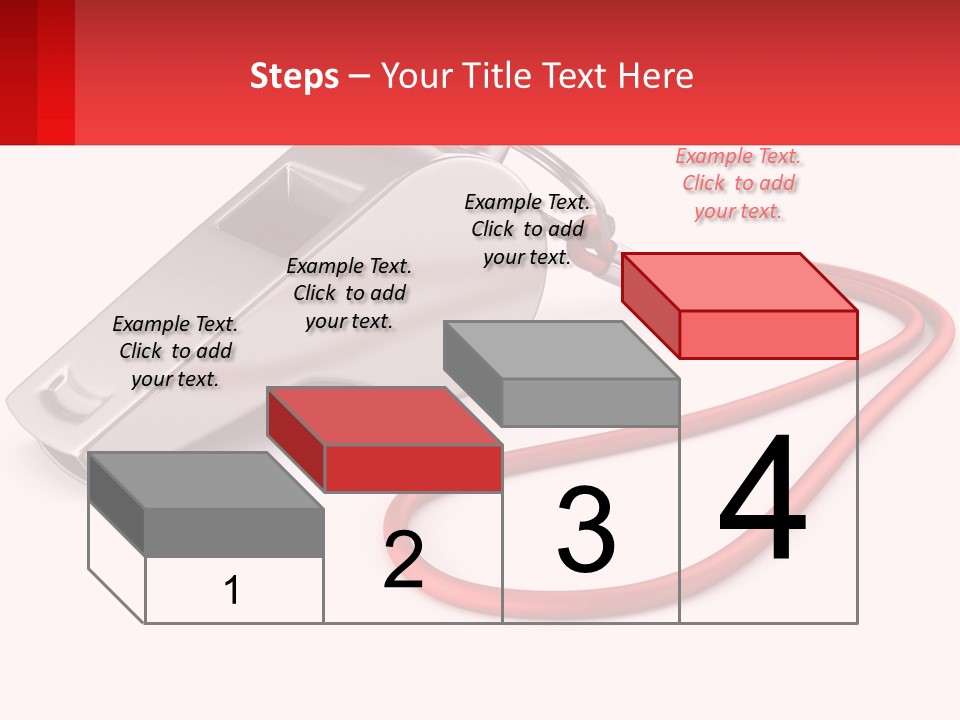 Steps – Your Title Text Here

Example Text. Click to add your text.

Example Text. Click to add your text.

Example Text. Click to add your text.

Example Text. Click to add your text.

1

2

3

4